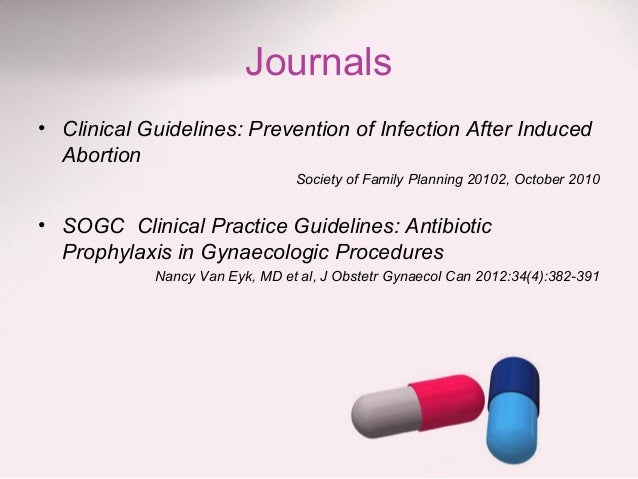 Journals

• Clinical Guidelines: Prevention of Infection After Induced Abortion

Society of Family Planning 20102, October 2010

• SOGC Clinical Practice Guidelines: Antibiotic Prophylaxis in Gynaecologic Procedures

Nancy Van Eyk, MD et al, J Obstetr Gynaecol Can 2012:34(4):382-391